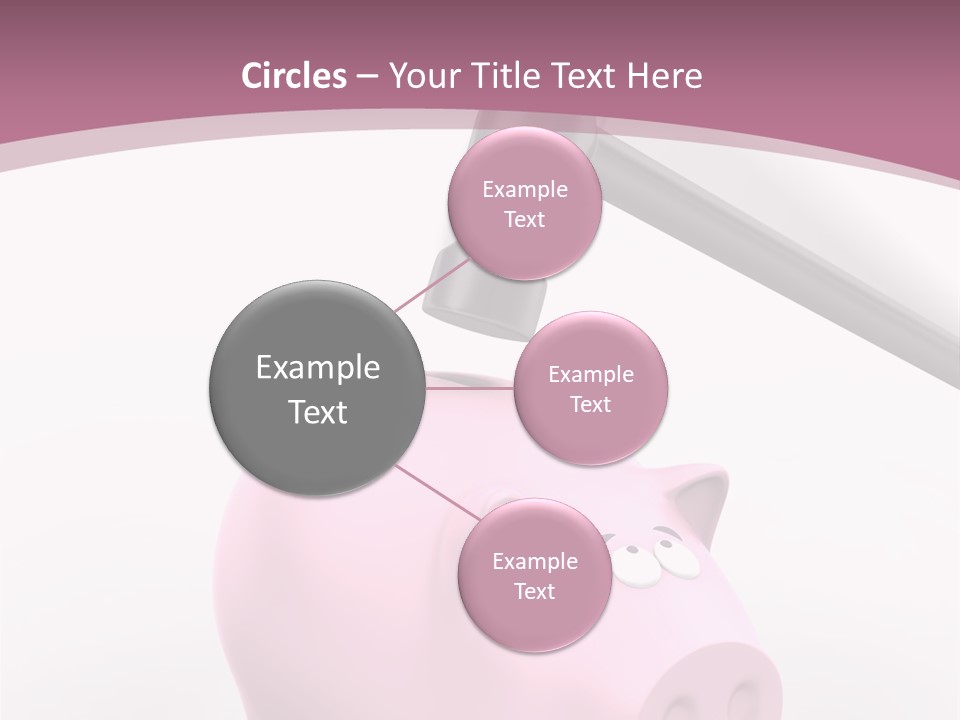 Circles – Your Title Text Here

Example Text

Example Text

Example Text

Example Text